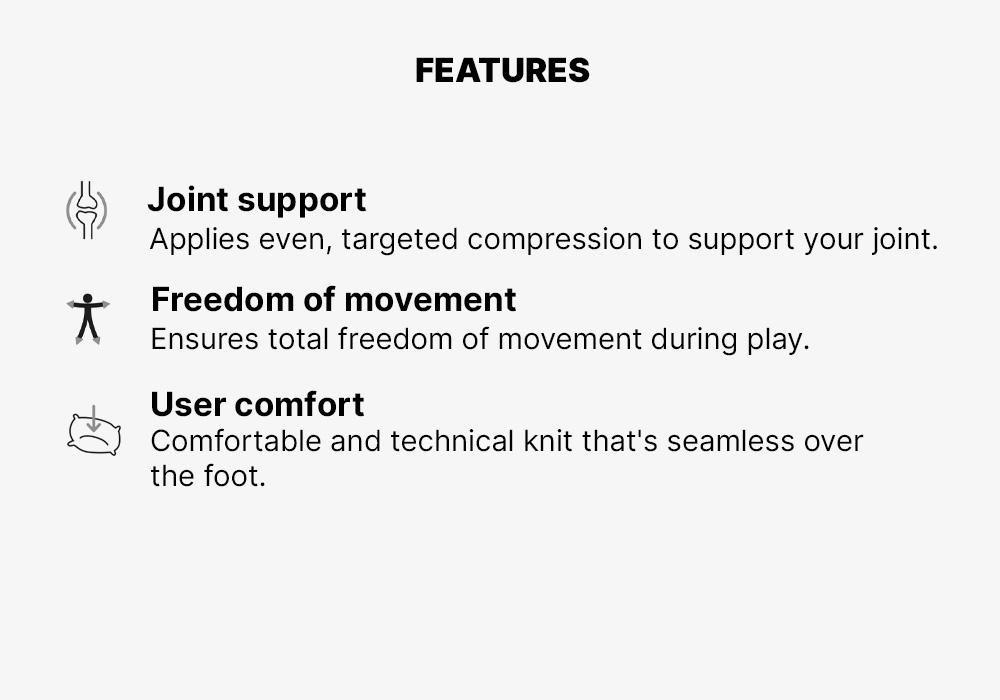 FEATURES

Joint support
Applies even, targeted compression to support your joint.

Freedom of movement
Ensures total freedom of movement during play.

User comfort
Comfortable and technical knit that's seamless over the foot.